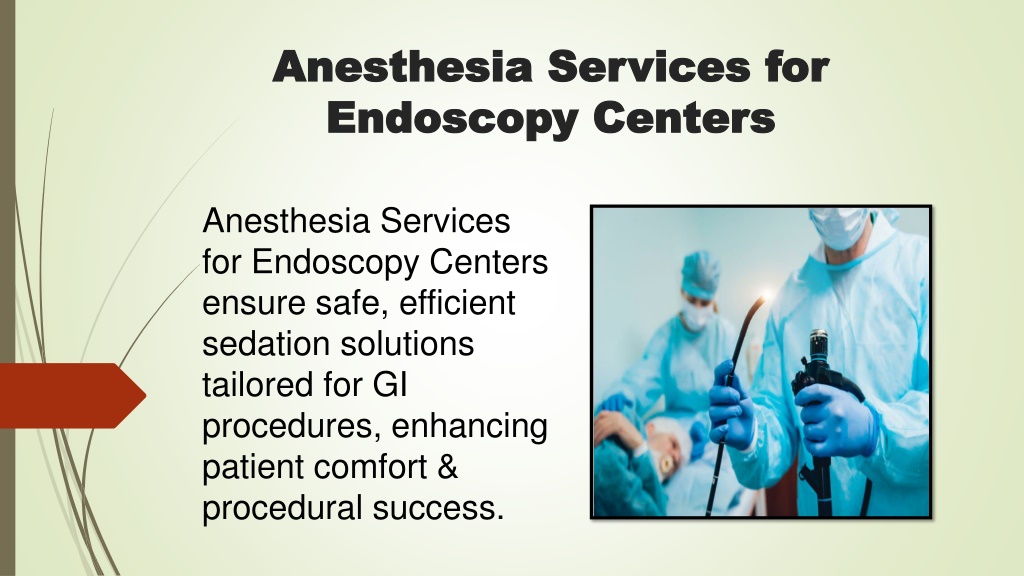 Anesthesia Services for Endoscopy Centers

Anesthesia Services for Endoscopy Centers ensure safe, efficient sedation solutions tailored for GI procedures, enhancing patient comfort & procedural success.